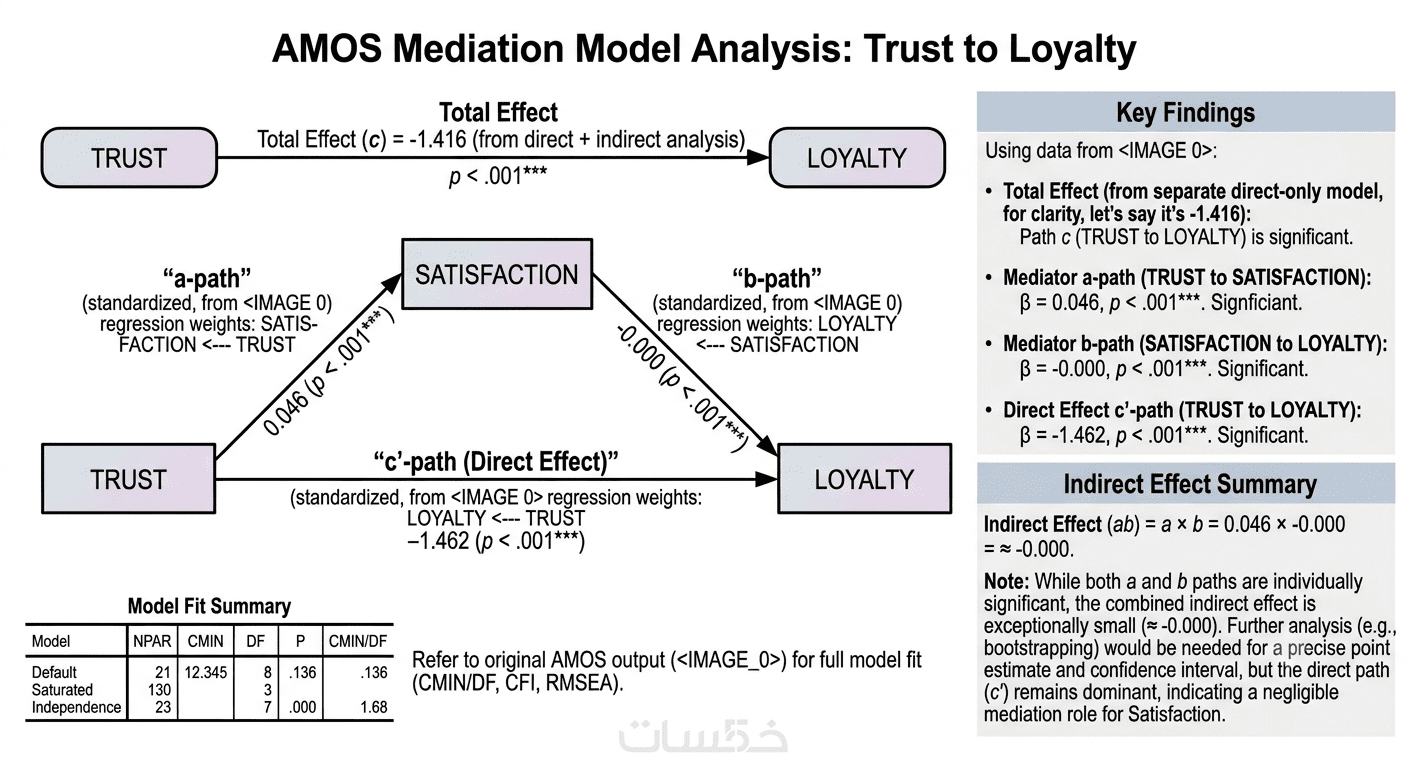 AMOS Mediation Model Analysis: Trust to Loyalty

Total Effect
Total Effect ($c$) = -1.416 (from direct + indirect analysis)
$p$ < .001***

TRUST

LOYALTY

SATISFACTION

"a-path"
(standardized, from <IMAGE 0)
regression weights: SATISFACTION <--- TRUST

0.046 ($p$ < .001***)

"b-path"
(standardized, from <IMAGE 0)
regression weights: LOYALTY <--- SATISFACTION

-0.000 ($p$ < .001***)

TRUST

"c'-path (Direct Effect)"
(standardized, from <IMAGE 0> regression weights:
LOYALTY <--- TRUST
−1.462 ($p$ < .001***)

LOYALTY

Model Fit Summary

| Model | NPAR | CMIN | DF | P | CMIN/DF |
|---|---|---|---|---|---|
| Default | 21 | 12.345 | 8 | .136 | .136 |
| Saturated | 130 | | 3 | | |
| Independence | 23 | | 7 | .000 | 1.68 |

Refer to original AMOS output (<IMAGE_0>) for full model fit (CMIN/DF, CFI, RMSEA).

Key Findings

Using data from <IMAGE 0>:

• Total Effect (from separate direct-only model, for clarity, let's say it's -1.416):
Path $c$ (TRUST to LOYALTY) is significant.

• Mediator a-path (TRUST to SATISFACTION):
β = 0.046, $p$ < .001***. Signficiant.

• Mediator b-path (SATISFACTION to LOYALTY):
β = -0.000, $p$ < .001***. Significant.

• Direct Effect c'-path (TRUST to LOYALTY):
β = -1.462, $p$ < .001***. Significant.

Indirect Effect Summary

Indirect Effect ($ab$) = $a$ × $b$ = 0.046 × -0.000 = ≈ -0.000.

Note: While both $a$ and $b$ paths are individually significant, the combined indirect effect is exceptionally small (≈ -0.000). Further analysis (e.g., bootstrapping) would be needed for a precise point estimate and confidence interval, but the direct path ($c'$) remains dominant, indicating a negligible mediation role for Satisfaction.

خمسات